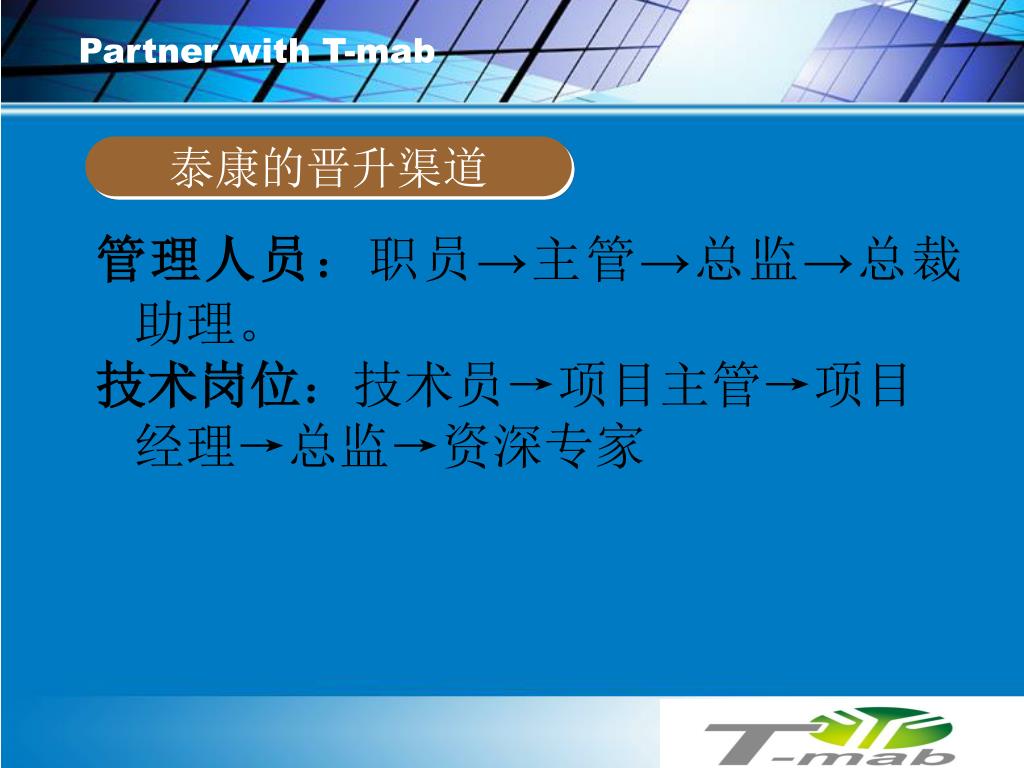 Partner with T-mab

泰康的晋升渠道

管理人员：职员→主管→总监→总裁助理。

技术岗位：技术员→项目主管→项目经理→总监→资深专家

T-mab